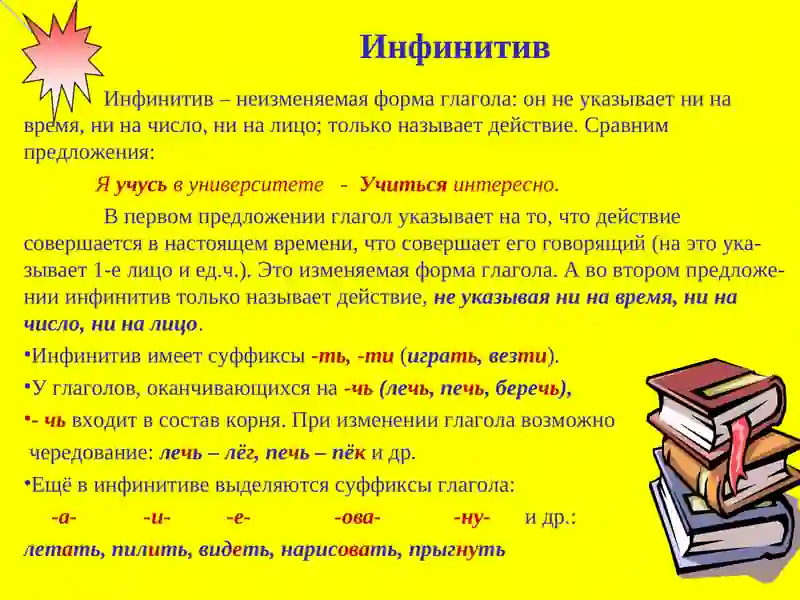 Инфинитив

Инфинитив – неизменяемая форма глагола: он не указывает ни на время, ни на число, ни на лицо; только называет действие. Сравним предложения:

Я учусь в университете - Учиться интересно.

В первом предложении глагол указывает на то, что действие совершается в настоящем времени, что совершает его говорящий (на это указывает 1-е лицо и ед.ч.). Это изменяемая форма глагола. А во втором предложении инфинитив только называет действие, не указывая ни на время, ни на число, ни на лицо.

•Инфинитив имеет суффиксы -ть, -ти (играть, везти).

•У глаголов, оканчивающихся на -чь (лечь, печь, беречь),

•- чь входит в состав корня. При изменении глагола возможно чередование: лечь – лёг, печь – пёк и др.

•Ещё в инфинитиве выделяются суффиксы глагола:

-а- -и- -е- -ова- -ну- и др.:

летать, пилить, видеть, нарисовать, прыгнуть